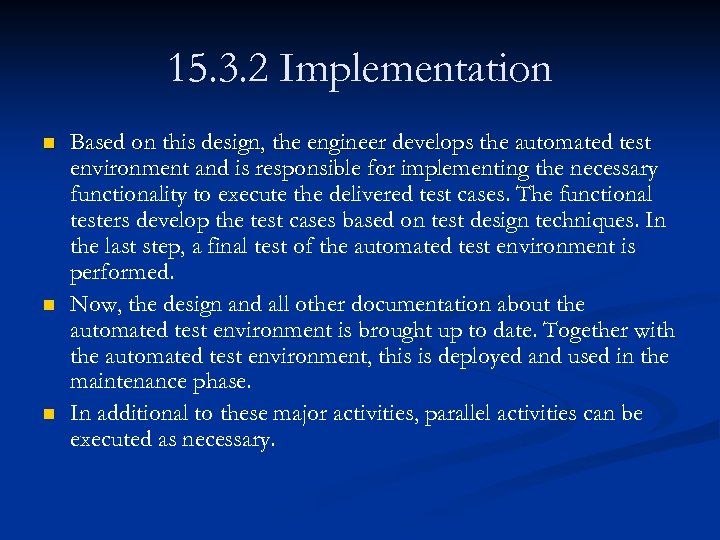 15.3.2 Implementation

Based on this design, the engineer develops the automated test environment and is responsible for implementing the necessary functionality to execute the delivered test cases. The functional testers develop the test cases based on test design techniques. In the last step, a final test of the automated test environment is performed.

Now, the design and all other documentation about the automated test environment is brought up to date. Together with the automated test environment, this is deployed and used in the maintenance phase.

In additional to these major activities, parallel activities can be executed as necessary.